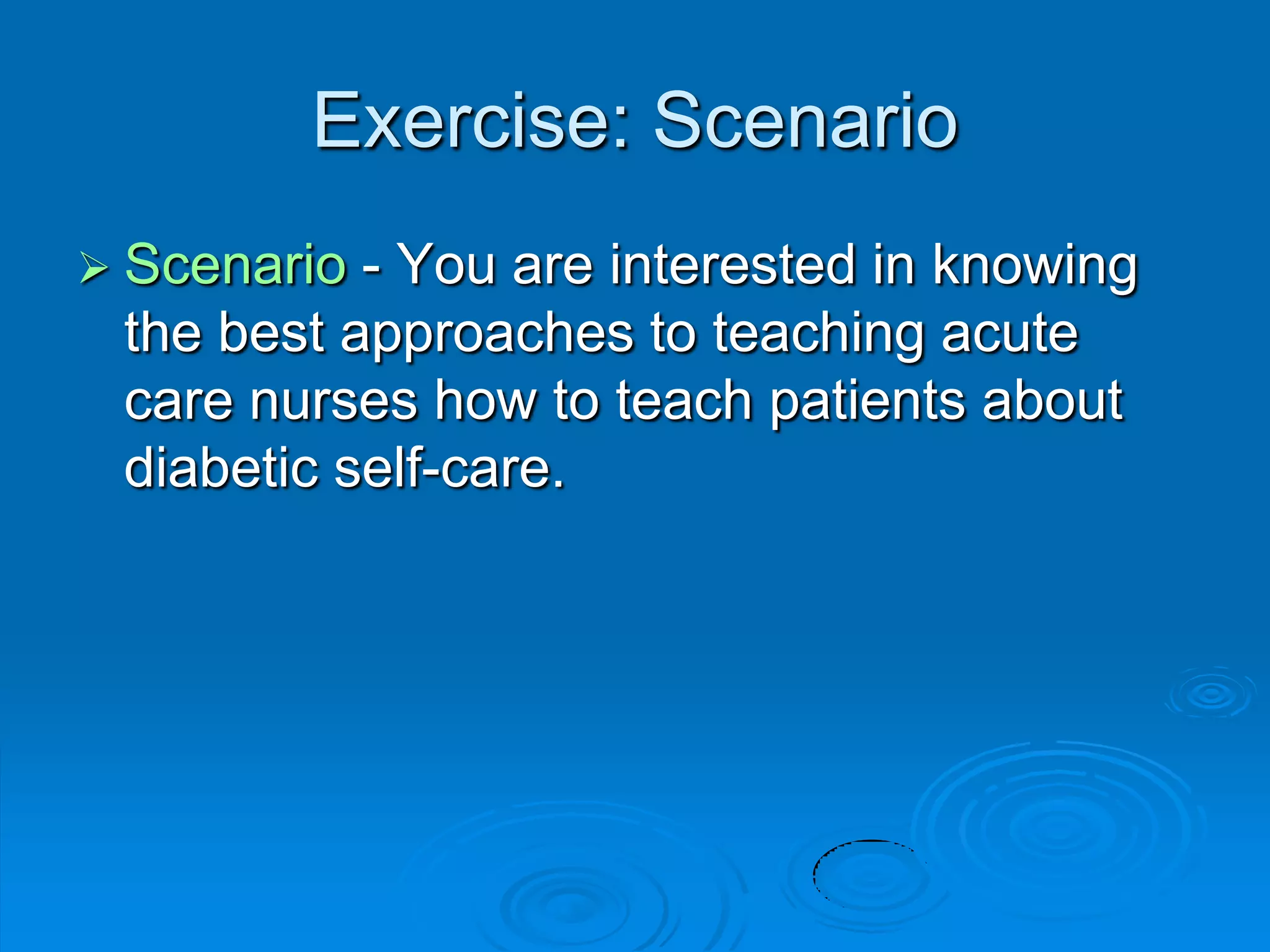 Exercise: Scenario

➢ Scenario - You are interested in knowing the best approaches to teaching acute care nurses how to teach patients about diabetic self-care.